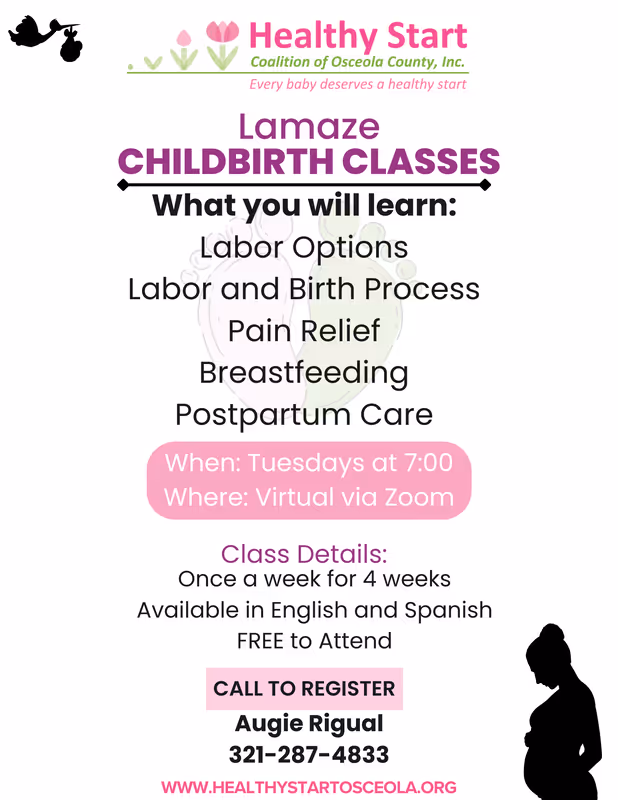 Healthy Start
Coalition of Osceola County, Inc.
Every baby deserves a healthy start

Lamaze
CHILDBIRTH CLASSES

What you will learn:
Labor Options
Labor and Birth Process
Pain Relief
Breastfeeding
Postpartum Care

When: Tuesdays at 7:00
Where: Virtual via Zoom

Class Details:
Once a week for 4 weeks
Available in English and Spanish
FREE to Attend

CALL TO REGISTER
Augie Rigual
321-287-4833

WWW.HEALTHYSTARTOSCEOLA.ORG